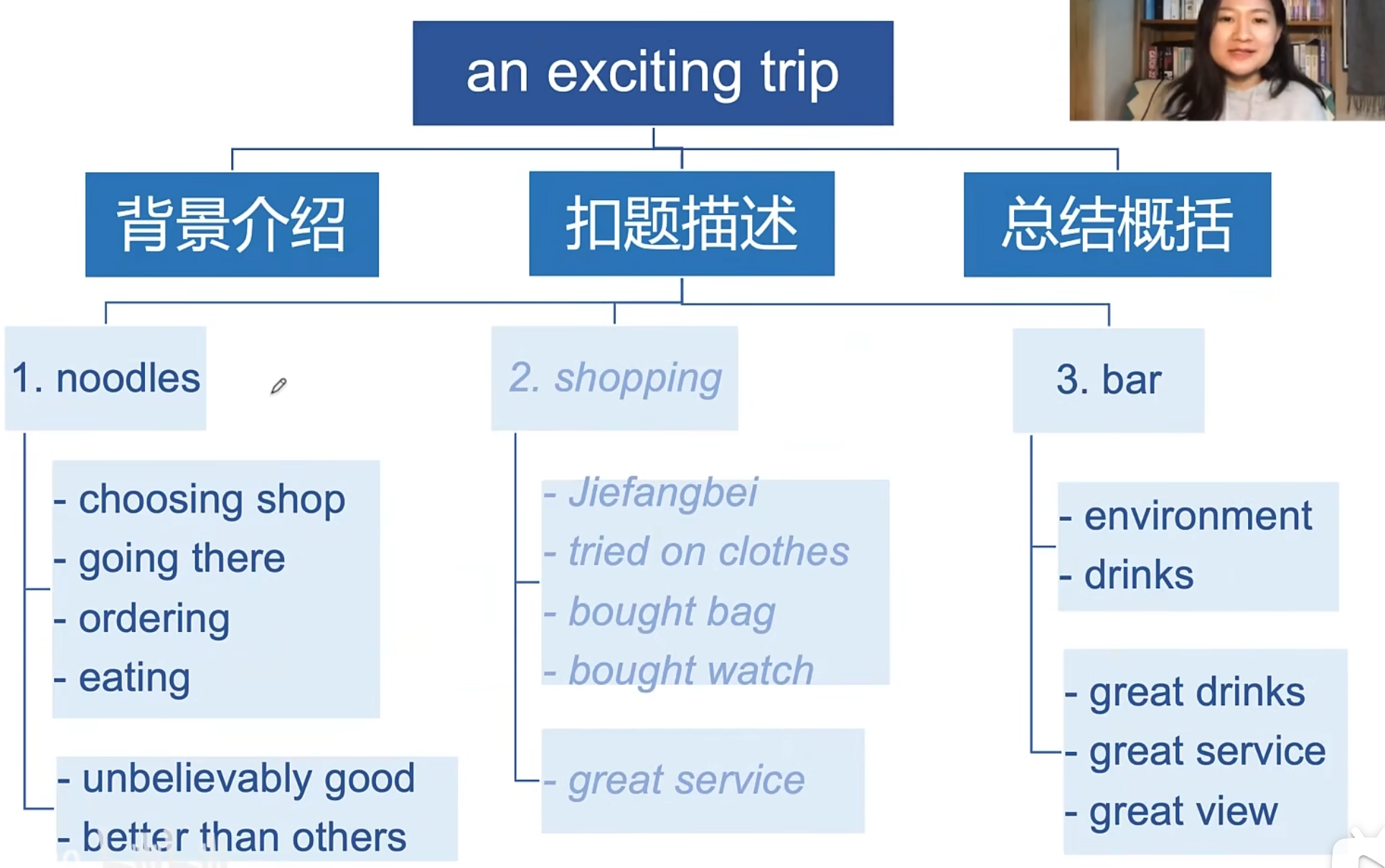 an exciting trip

背景介绍

扣题描述

总结概括

1. noodles

- choosing shop
- going there
- ordering
- eating

- unbelievably good
- better than others

2. shopping

- Jiefangbei
- tried on clothes
- bought bag
- bought watch

- great service

3. bar

- environment
- drinks

- great drinks
- great service
- great view